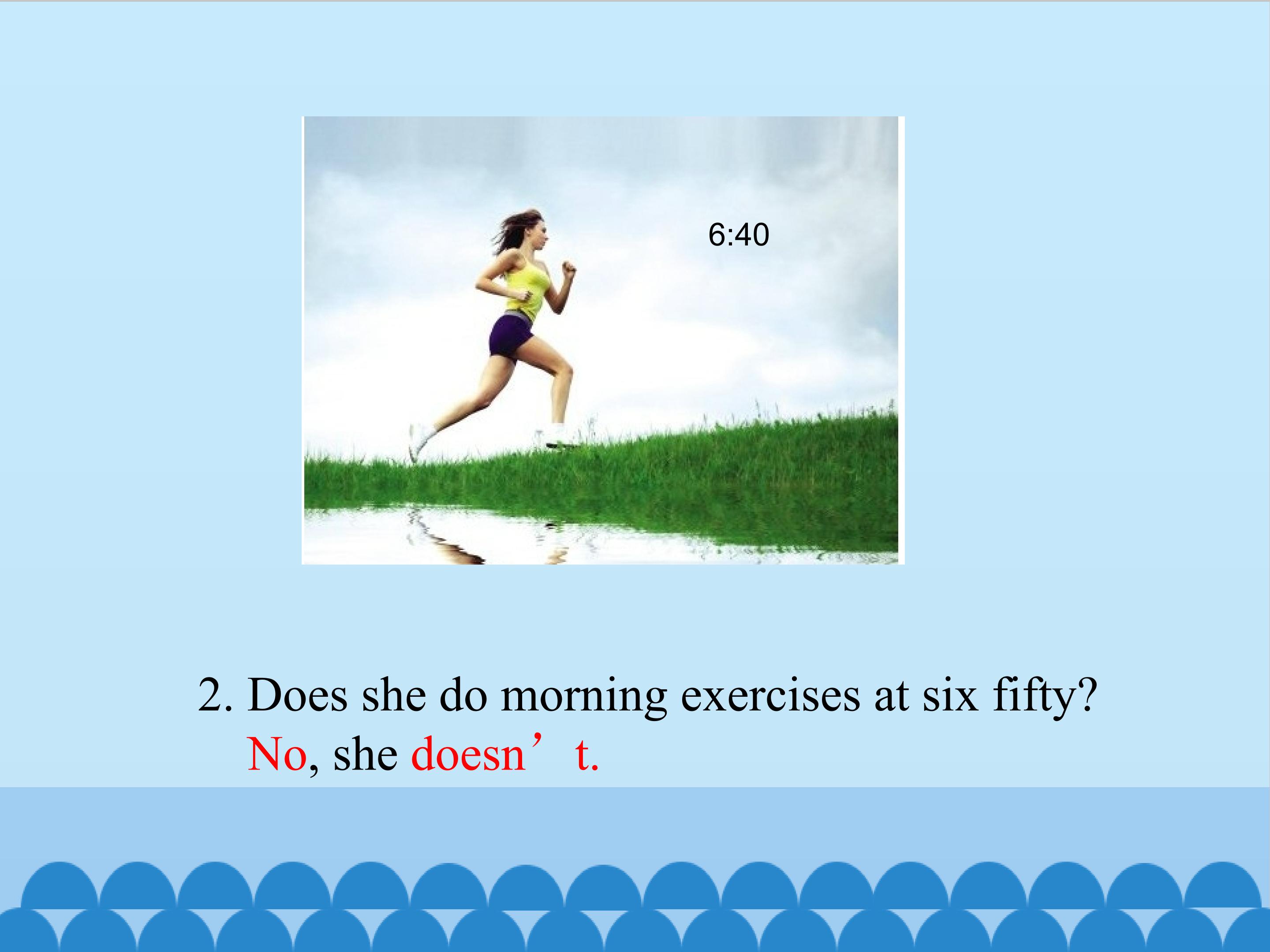 6:40

2. Does she do morning exercises at six fifty?
No, she doesn’t.